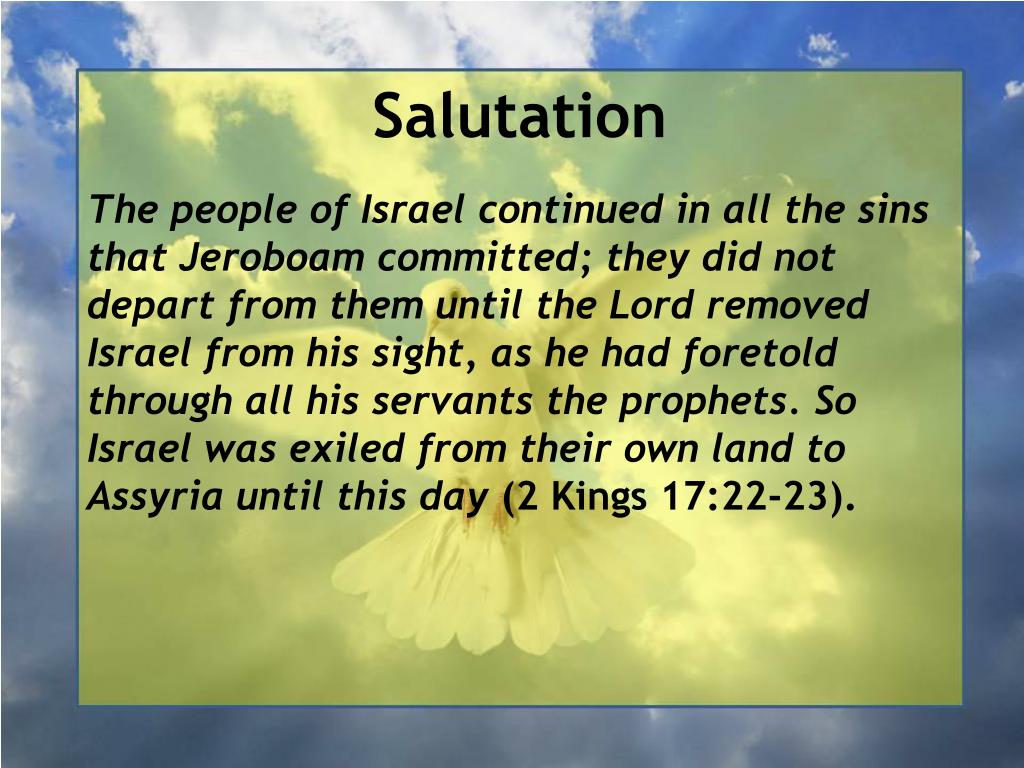 Salutation

The people of Israel continued in all the sins that Jeroboam committed; they did not depart from them until the Lord removed Israel from his sight, as he had foretold through all his servants the prophets. So Israel was exiled from their own land to Assyria until this day (2 Kings 17:22-23).